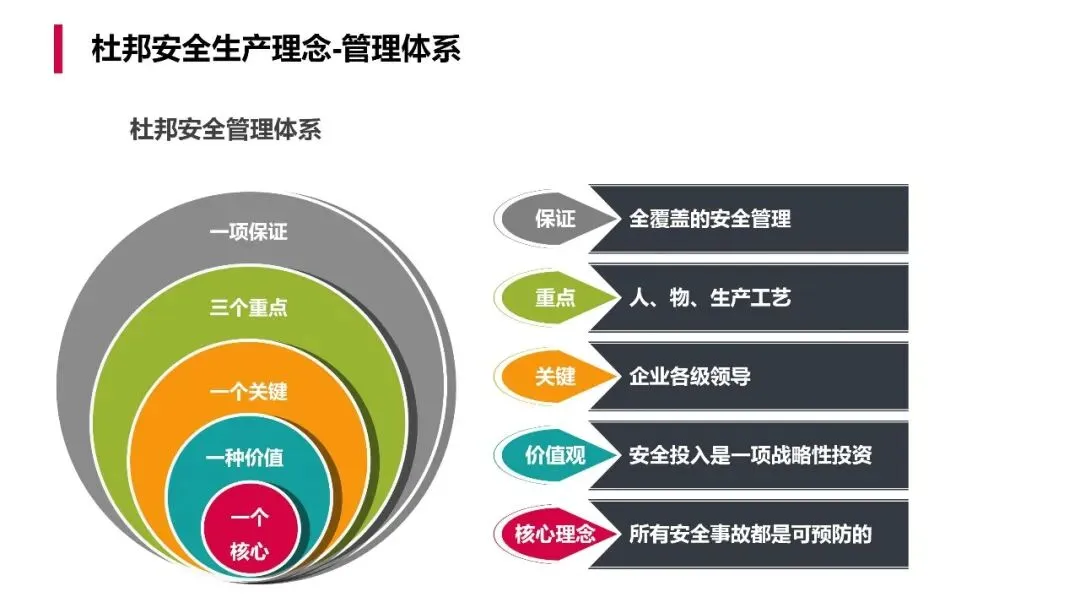 杜邦安全生产理念-管理体系

杜邦安全管理体系

一项保证

三个重点

一个关键

一种价值

一个核心

保证 全覆盖的安全管理

重点 人、物、生产工艺

关键 企业各级领导

价值观 安全投入是一项战略性投资

核心理念 所有安全事故都是可预防的